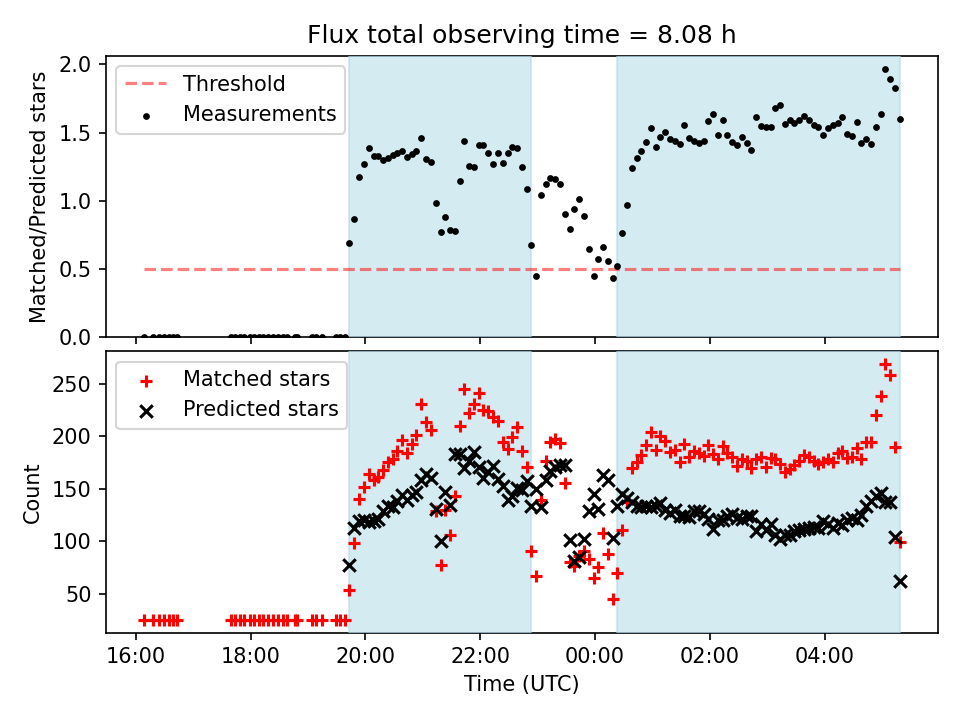 Flux total observing time = 8.08 h

Threshold
Measurements

Matched/Predicted stars

2.0
1.5
1.0
0.5
0.0

Matched stars
Predicted stars

Count

250
200
150
100
50

16:00
18:00
20:00
22:00
00:00
02:00
04:00

Time (UTC)